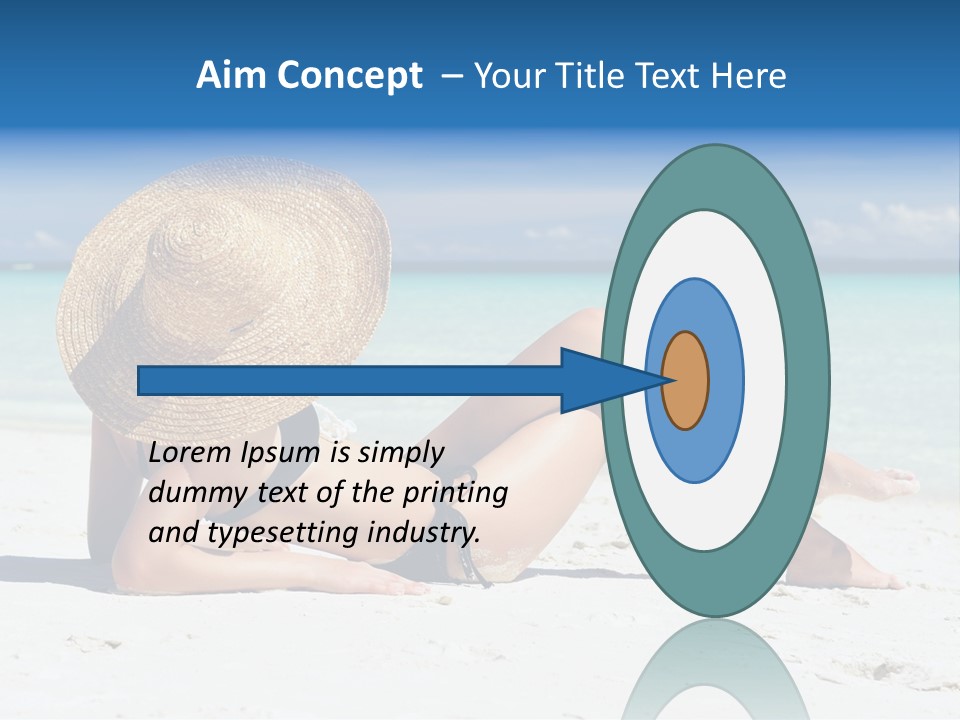 Aim Concept – Your Title Text Here

Lorem Ipsum is simply dummy text of the printing and typesetting industry.